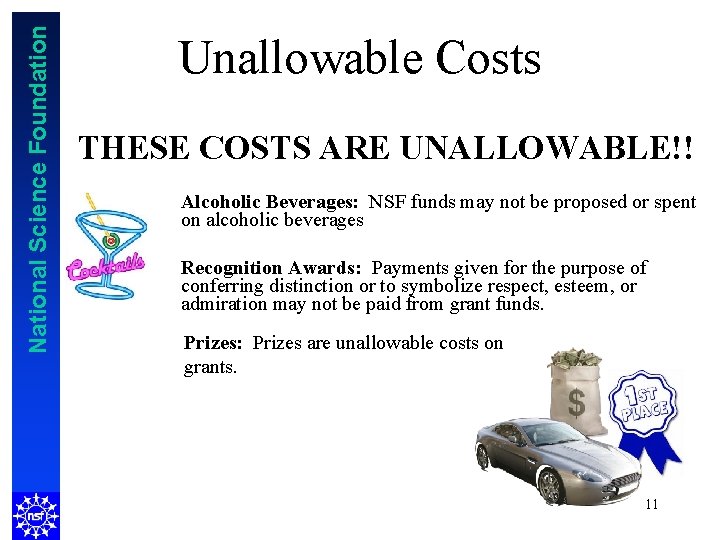 National Science Foundation

Unallowable Costs

THESE COSTS ARE UNALLOWABLE!!

Cocktails

Alcoholic Beverages: NSF funds may not be proposed or spent on alcoholic beverages

Recognition Awards: Payments given for the purpose of conferring distinction or to symbolize respect, esteem, or admiration may not be paid from grant funds.

Prizes: Prizes are unallowable costs on grants.

$

1ST PLACE

nsf

11